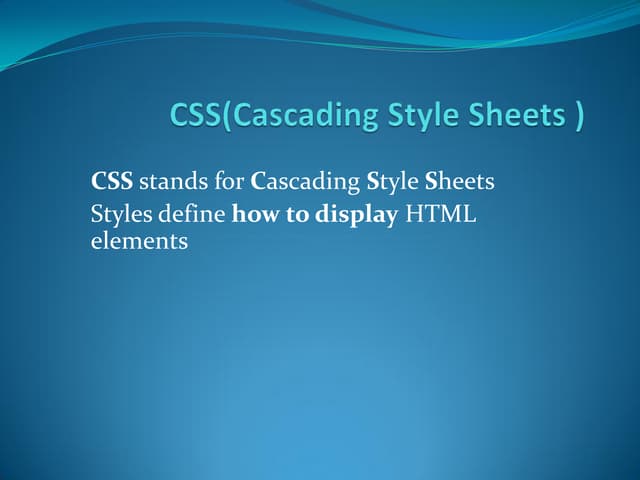 CSS(Cascading Style Sheets )

CSS stands for Cascading Style Sheets

Styles define how to display HTML elements